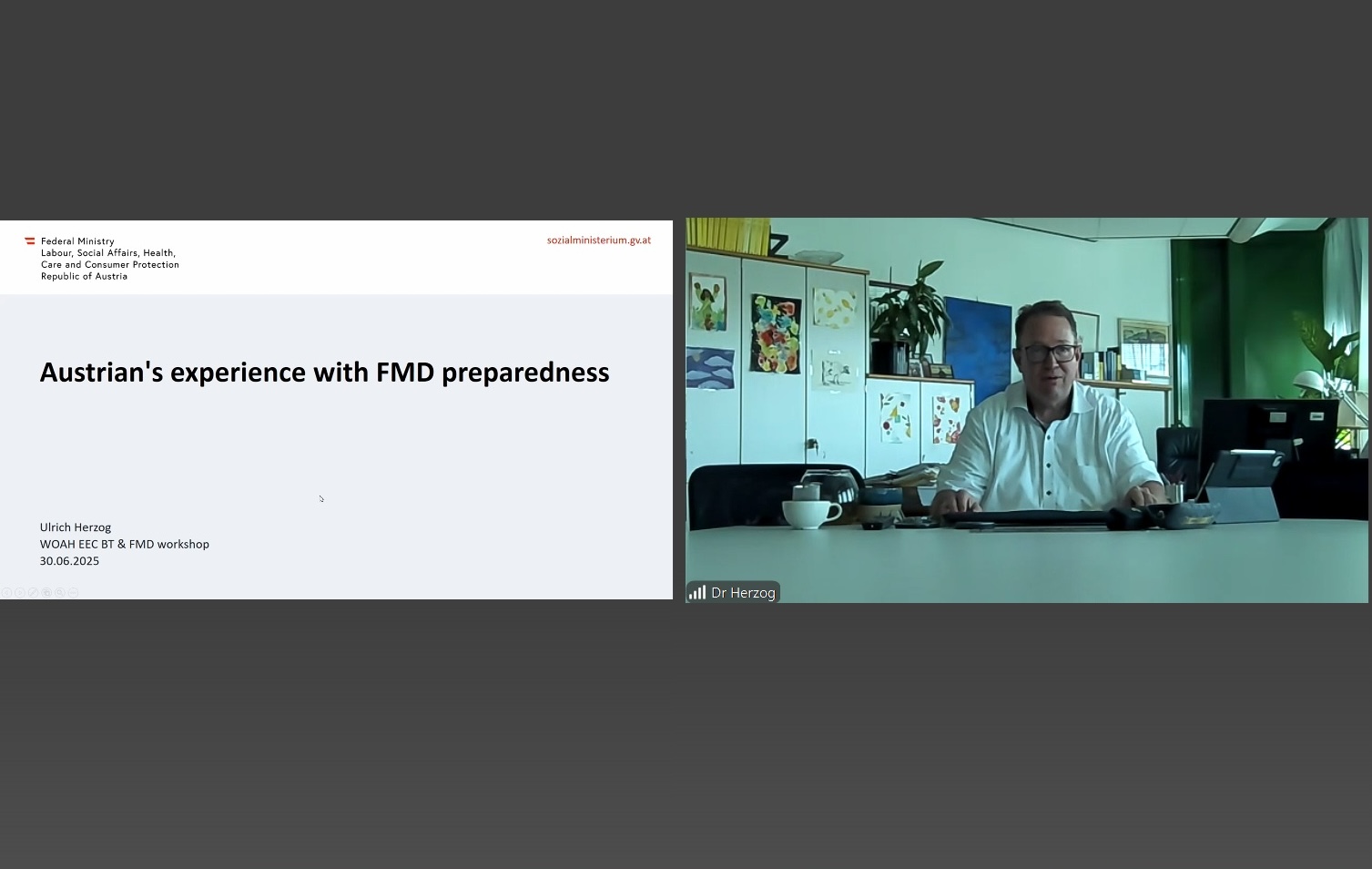 Federal Ministry
Labour, Social Affairs, Health, Care and Consumer Protection
Republic of Austria

sozialministerium.gv.at

Austrian's experience with FMD preparedness

Ulrich Herzog
WOAH EEC BT & FMD workshop
30.06.2025

Dr Herzog